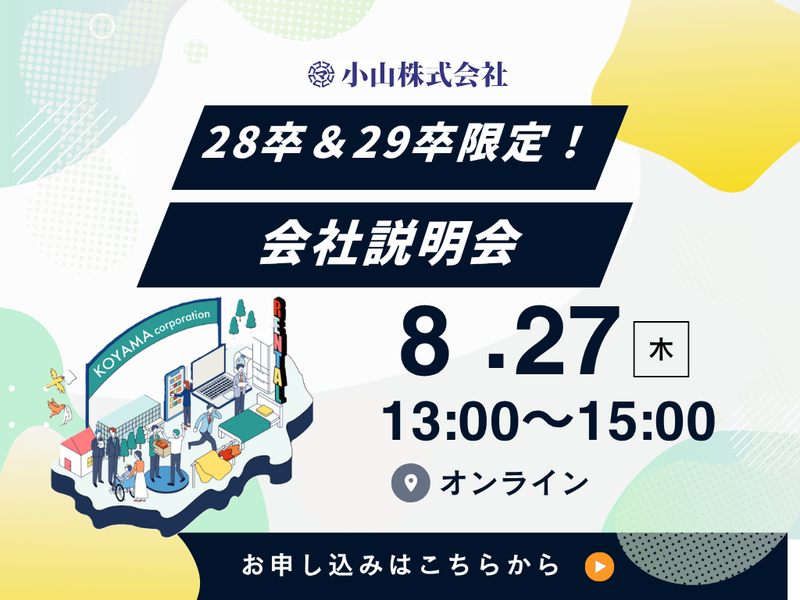 小山株式会社

28卒＆29卒限定！

会社説明会

KOYAMA corporation

RENTAL

8 .27 木

13:00〜15:00

オンライン

お申し込みはこちらから